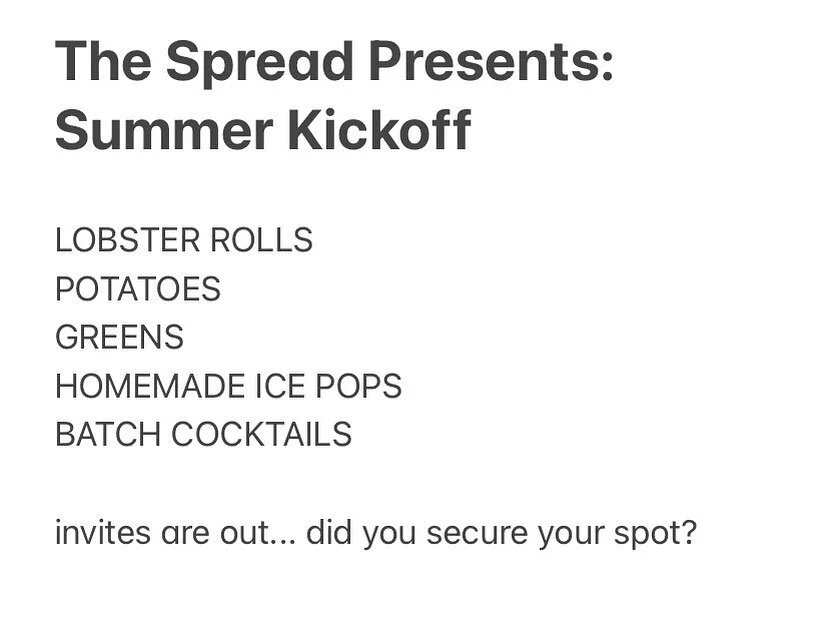 The Spread Presents:
Summer Kickoff

LOBSTER ROLLS
POTATOES
GREENS
HOMEMADE ICE POPS
BATCH COCKTAILS

invites are out... did you secure your spot?